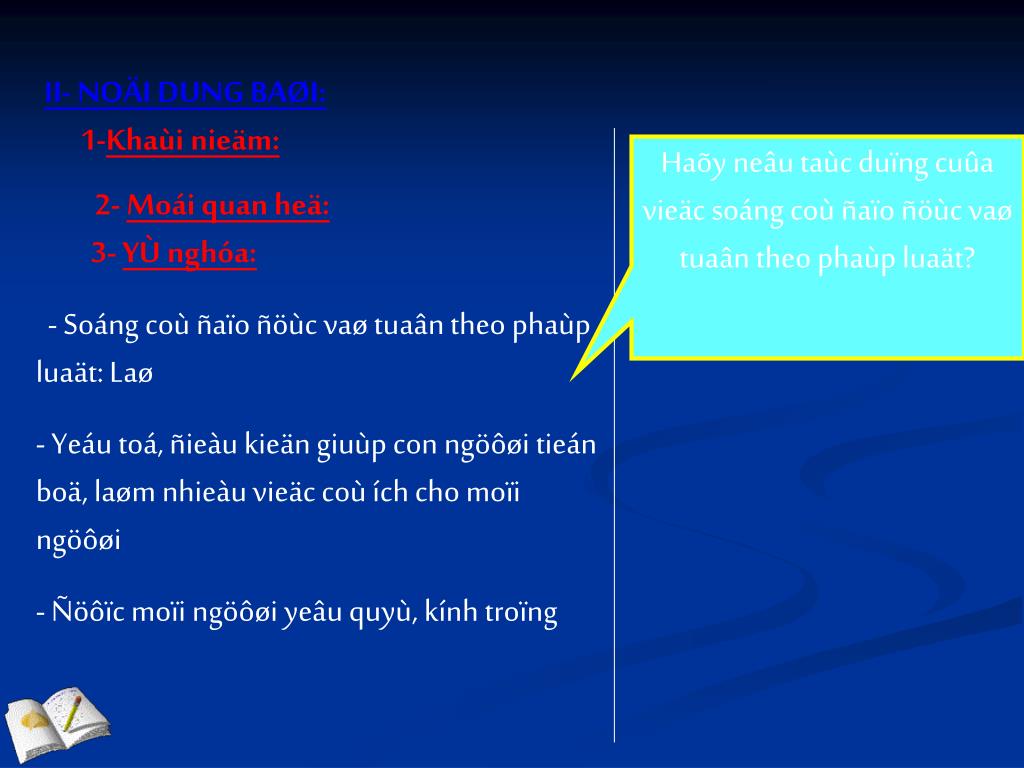 II- NOÄI DUNG BAØI:

1-Khaùi nieäm:

2- Moái quan heä:

3- YÙ nghóa:

- Soáng coù ñaïo ñöùc vaø tuaân theo phaùp luaät: Laø

- Yeáu toá, ñieàu kieän giuùp con ngöôøi tieán boä, laøm nhieàu vieäc coù ích cho moïi ngöôøi

- Ñöôïc moïi ngöôøi yeâu quyù, kính troïng

Haõy neâu taùc duïng cuûa vieäc soáng coù ñaïo ñöùc vaø tuaân theo phaùp luaät?